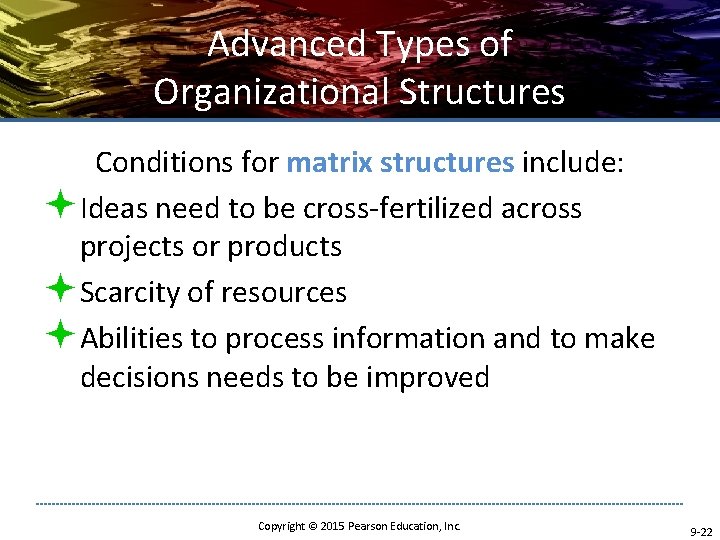 Advanced Types of Organizational Structures

Conditions for matrix structures include:

Ideas need to be cross-fertilized across projects or products

Scarcity of resources

Abilities to process information and to make decisions needs to be improved

Copyright © 2015 Pearson Education, Inc.

9-22